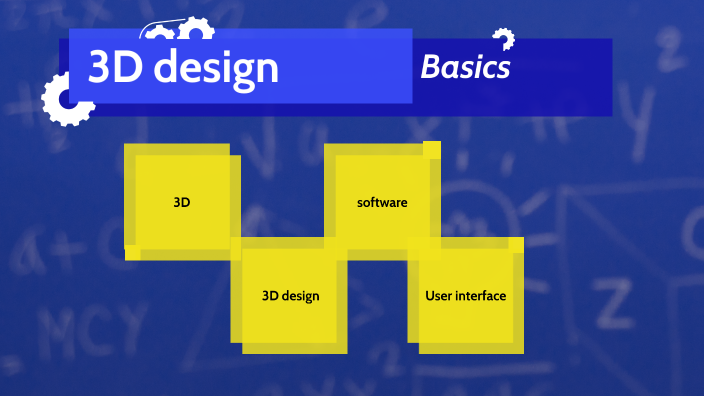 3D design

Basics

3D

software

3D design

User interface